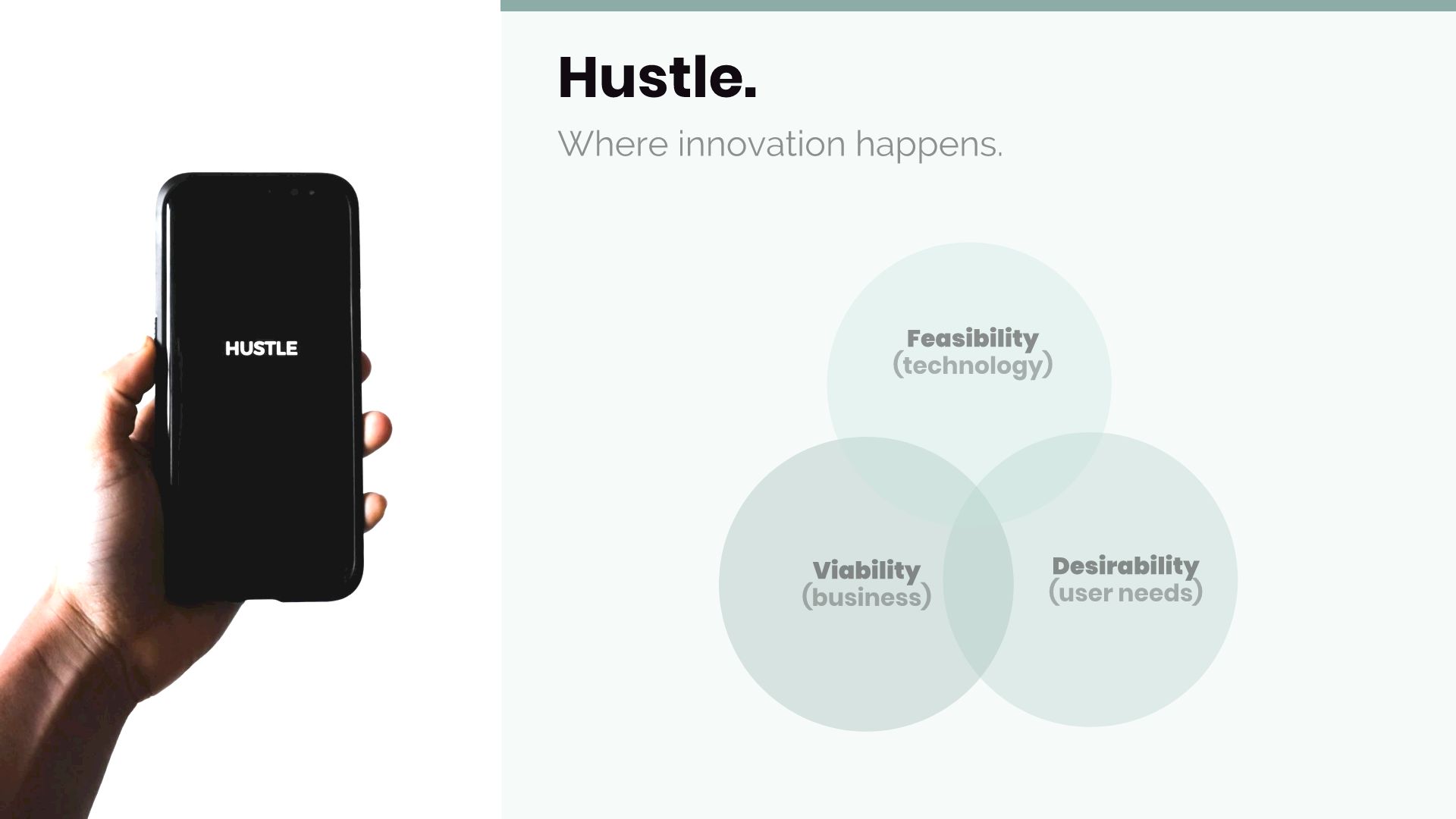 HUSTLE

Hustle.

Where innovation happens.

Feasibility
(technology)

Viability
(business)

Desirability
(user needs)